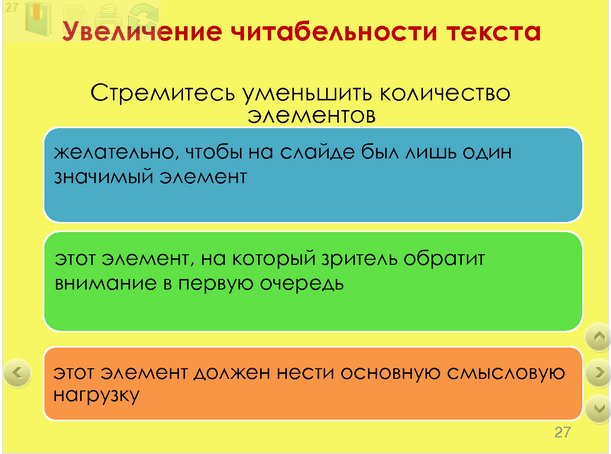 27

Увеличение читабельности текста

Стремитесь уменьшить количество элементов

желательно, чтобы на слайде был лишь один значимый элемент

этот элемент, на который зритель обратит внимание в первую очередь

этот элемент должен нести основную смысловую нагрузку

27